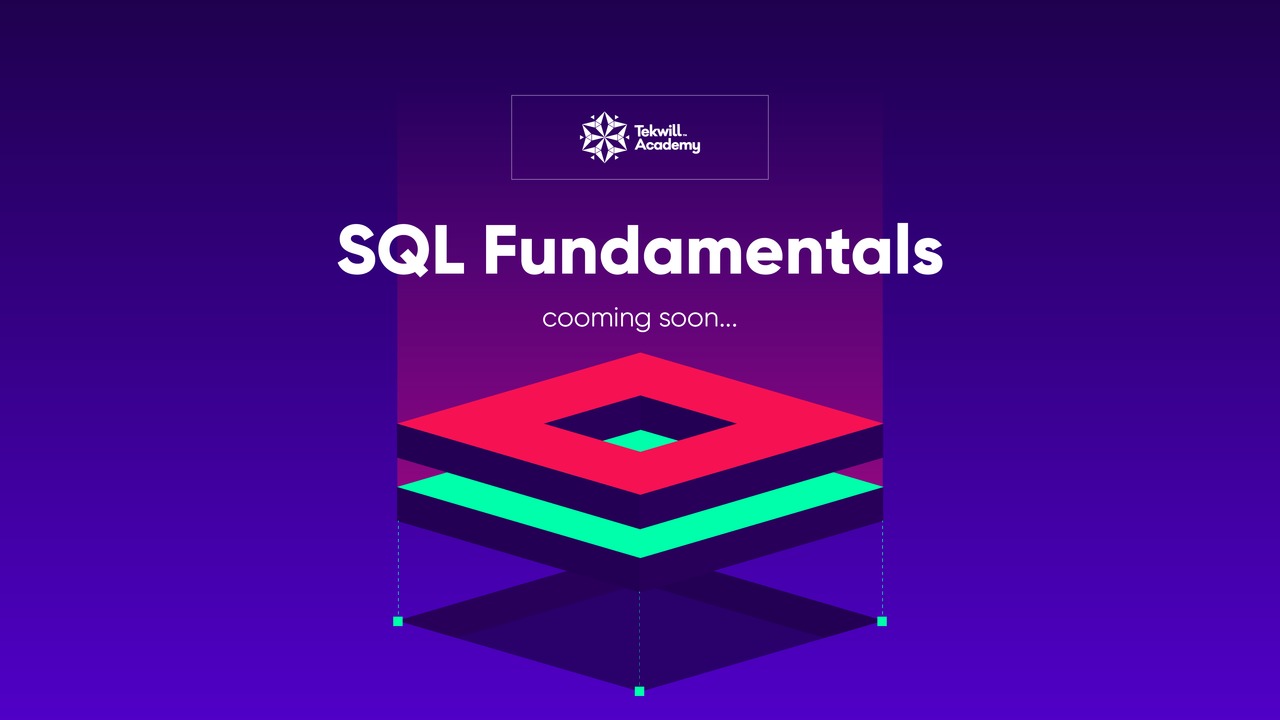 Tekwill Academy

SQL Fundamentals

cooming soon...